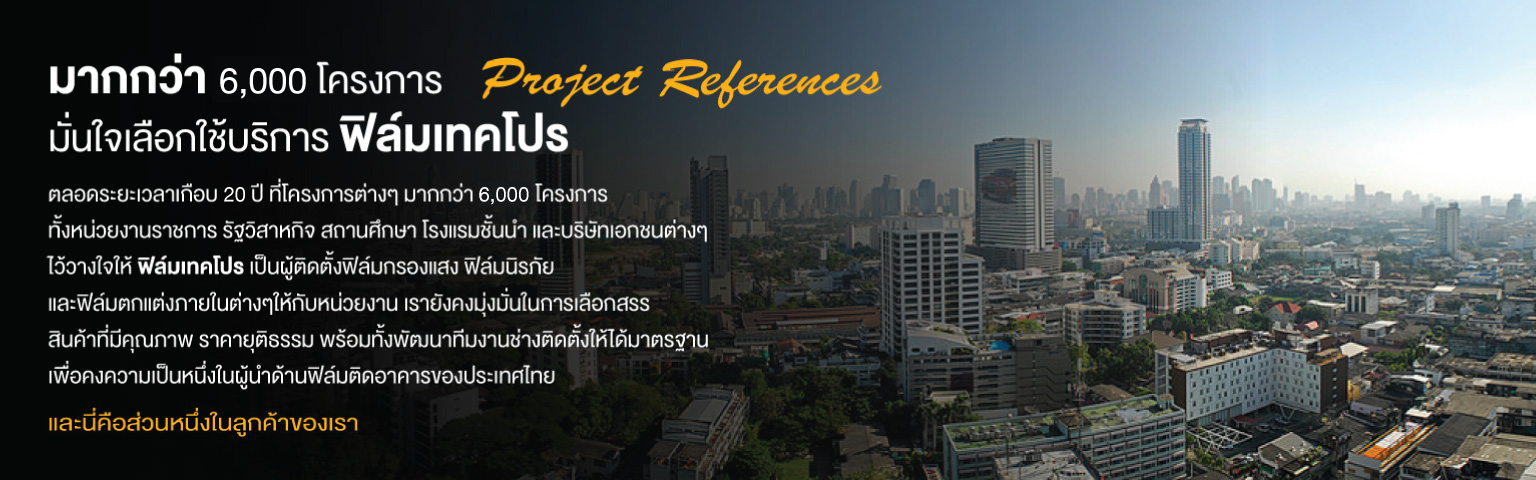 มากกว่า 6,000 โครงการ Project References
มั่นใจเลือกใช้บริการ ฟิล์มเทคโปร

ตลอดระยะเวลาเกือบ 20 ปี ที่โครงการต่างๆ มากกว่า 6,000 โครงการ ทั้งหน่วยงานราชการ รัฐวิสาหกิจ สถานศึกษา โรงแรมชั้นนำ และบริษัทเอกชนต่างๆ ไว้วางใจให้ ฟิล์มเทคโปร เป็นผู้ติดตั้งฟิล์มกรองแสง ฟิล์มนิรภัย และฟิล์มตกแต่งภายในต่างๆให้กับหน่วยงาน เรายังคงมุ่งมั่นในการเลือกสรร สินค้าที่มีคุณภาพ ราคายุติธรรม พร้อมทั้งพัฒนาทีมงานช่างติดตั้งให้ได้มาตรฐาน เพื่อคงความเป็นหนึ่งในผู้นำด้านฟิล์มติดอาคารของประเทศไทย

และนี่คือส่วนหนึ่งในลูกค้าของเรา